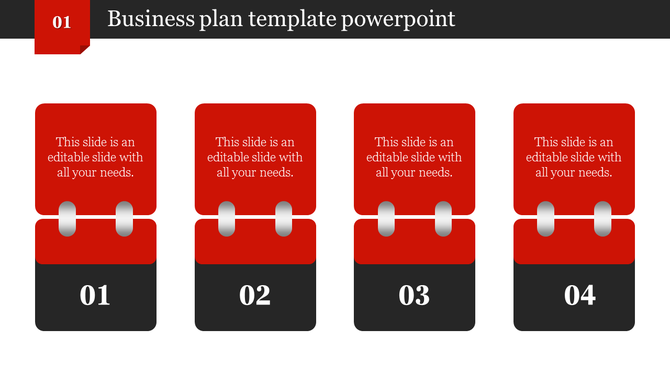 01

Business plan template powerpoint

This slide is an editable slide with all your needs.

01

This slide is an editable slide with all your needs.

02

This slide is an editable slide with all your needs.

03

This slide is an editable slide with all your needs.

04